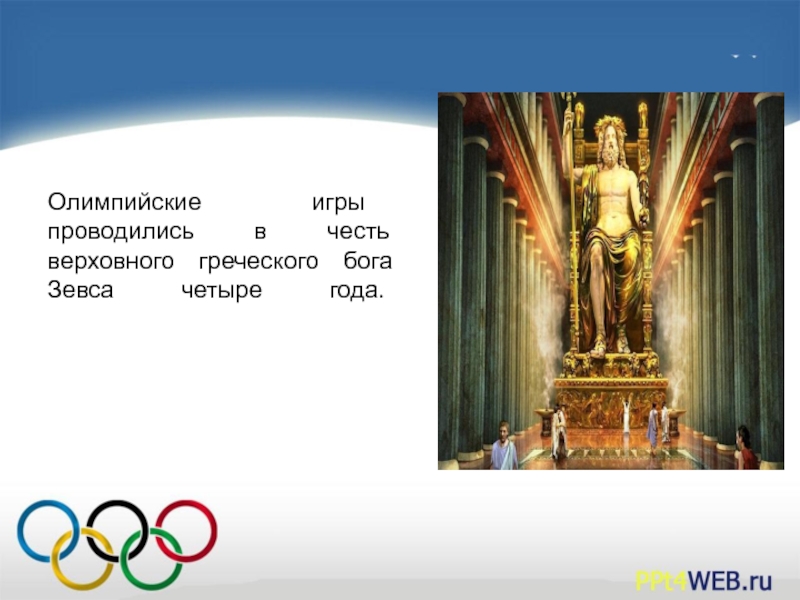 Олимпийские игры проводились в честь верховного греческого бога Зевса четыре года.

PPt4WEB.ru